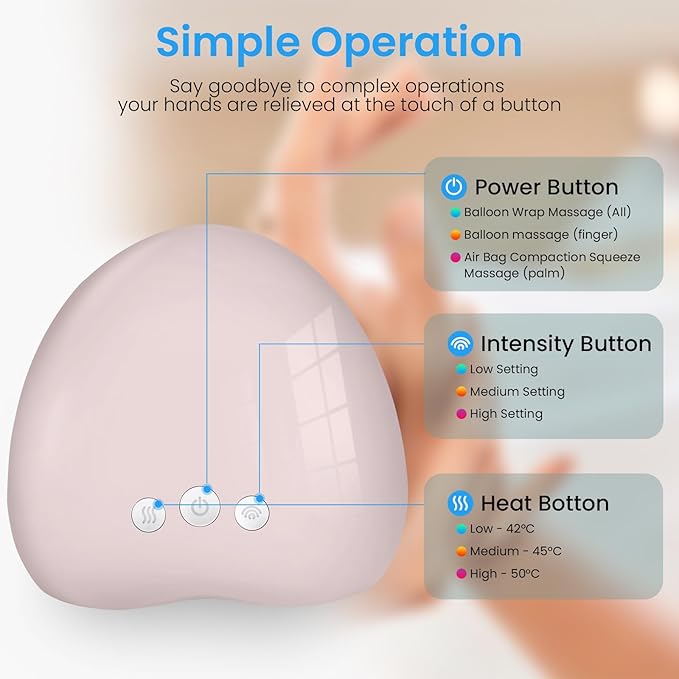 Simple Operation

Say goodbye to complex operations your hands are relieved at the touch of a button

Power Button
Balloon Wrap Massage (All)
Balloon massage (finger)
Air Bag Compaction Squeeze Massage (palm)

Intensity Button
Low Setting
Medium Setting
High Setting

Heat Botton
Low - 42°C
Medium - 45°C
High - 50°C